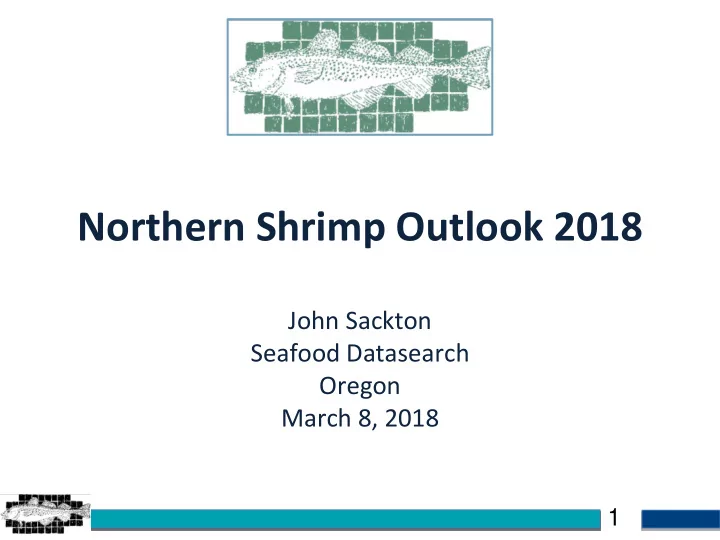 Northern Shrimp Outlook 2018

John Sackton
Seafood Datasearch
Oregon
March 8, 2018

1